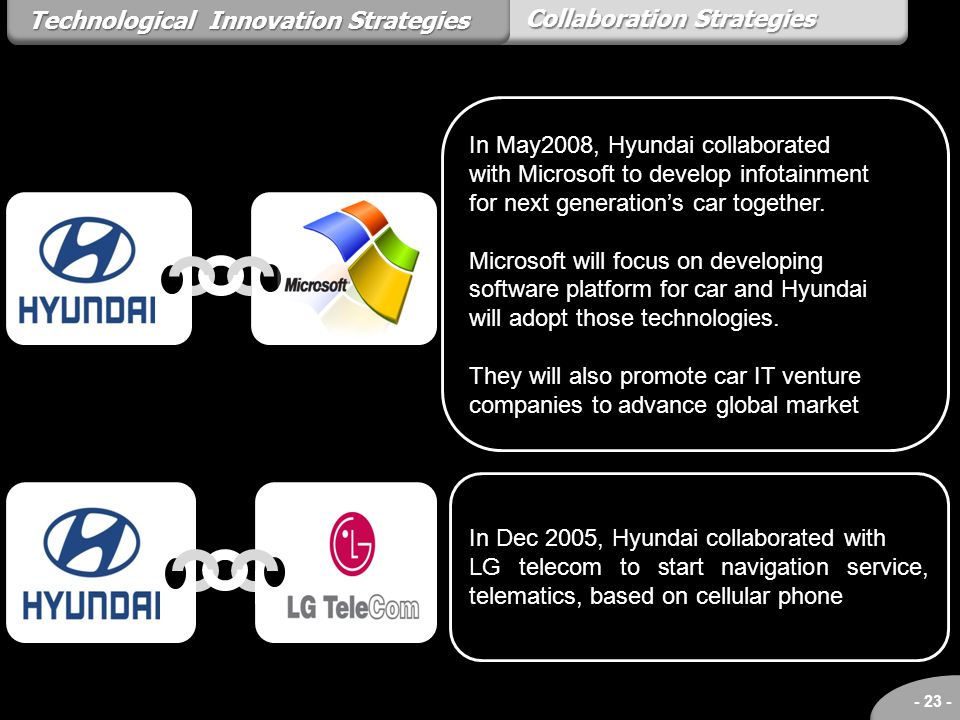 Technological Innovation Strategies

Collaboration Strategies

HYUNDAI

Microsoft

In May2008, Hyundai collaborated with Microsoft to develop infotainment for next generation's car together.

Microsoft will focus on developing software platform for car and Hyundai will adopt those technologies.

They will also promote car IT venture companies to advance global market

HYUNDAI

LG TeleCom

In Dec 2005, Hyundai collaborated with LG telecom to start navigation service, telematics, based on cellular phone

- 23 -